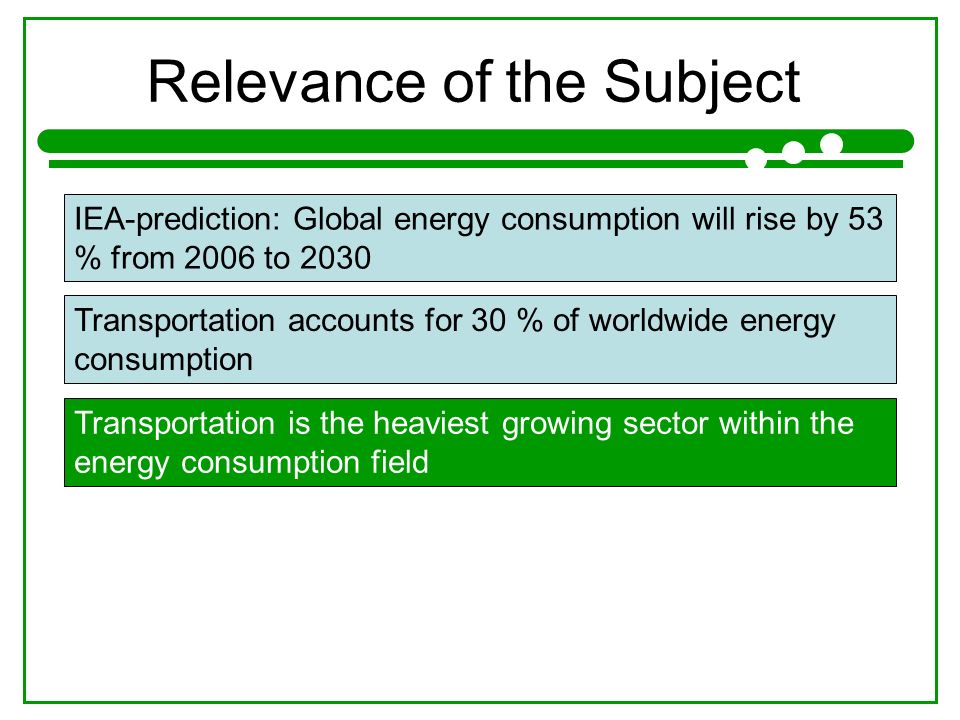 Relevance of the Subject

IEA-prediction: Global energy consumption will rise by 53 % from 2006 to 2030

Transportation accounts for 30 % of worldwide energy consumption

Transportation is the heaviest growing sector within the energy consumption field